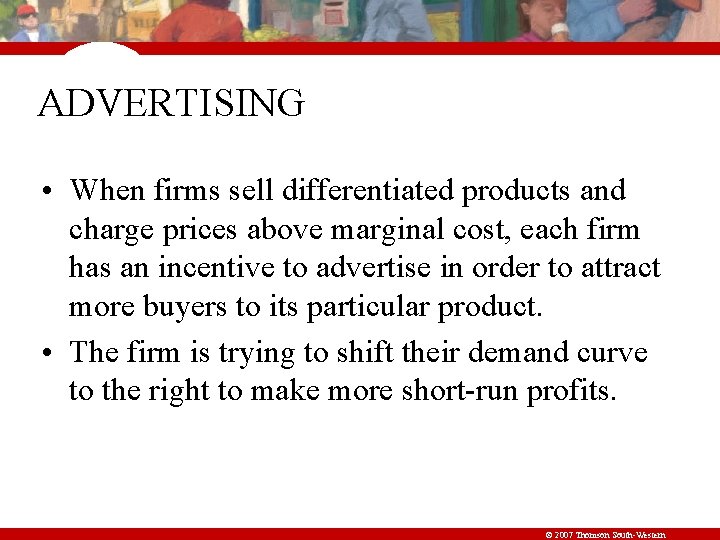 ADVERTISING

• When firms sell differentiated products and charge prices above marginal cost, each firm has an incentive to advertise in order to attract more buyers to its particular product.

• The firm is trying to shift their demand curve to the right to make more short-run profits.

© 2007 Thomson South-Western